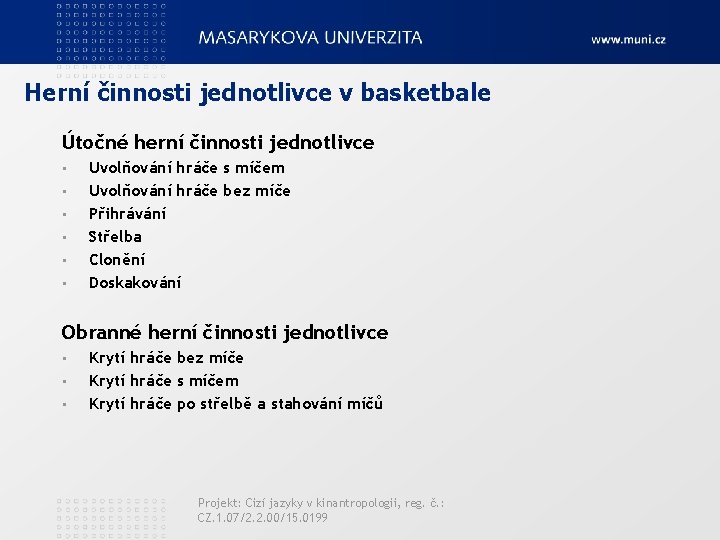 MASARYKOVA UNIVERZITA

www.muni.cz

Herní činnosti jednotlivce v basketbale

Útočné herní činnosti jednotlivce

- Uvolňování hráče s míčem
- Uvolňování hráče bez míče
- Přihrávání
- Střelba
- Clonění
- Doskakování

Obranné herní činnosti jednotlivce

- Krytí hráče bez míče
- Krytí hráče s míčem
- Krytí hráče po střelbě a stahování míčů

Projekt: Cizí jazyky v kinantropologii, reg. č.: CZ.1.07/2.2.00/15.0199